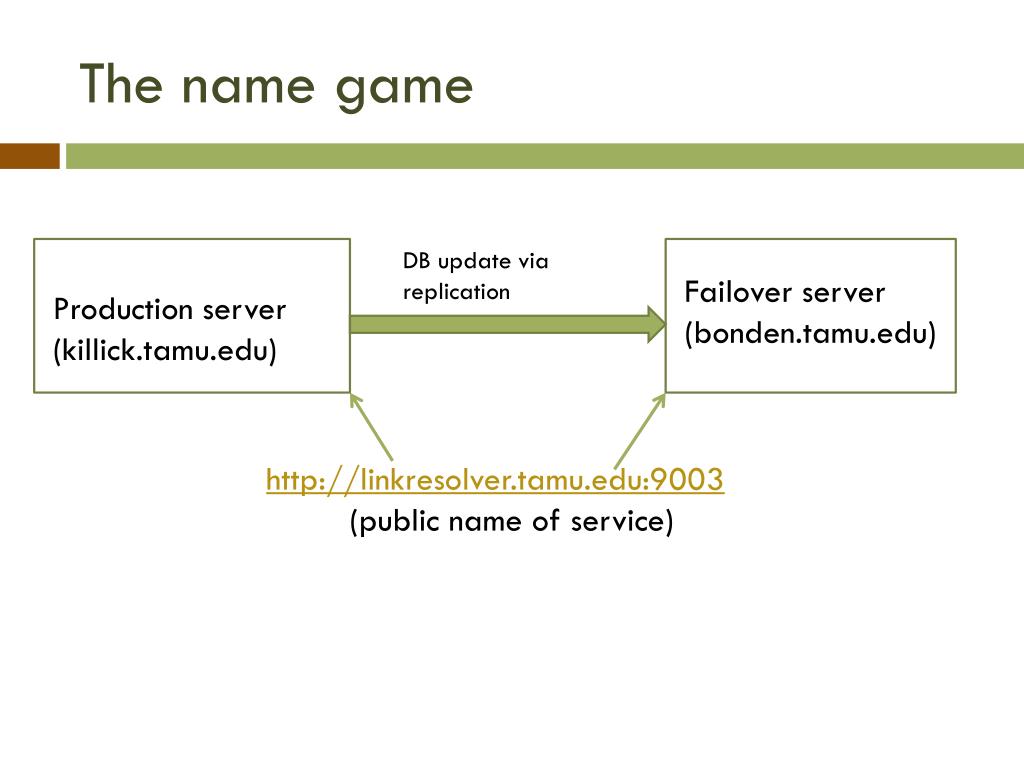 The name game

Production server
(killick.tamu.edu)

DB update via replication

Failover server
(bonden.tamu.edu)

http://linkresolver.tamu.edu:9003
(public name of service)